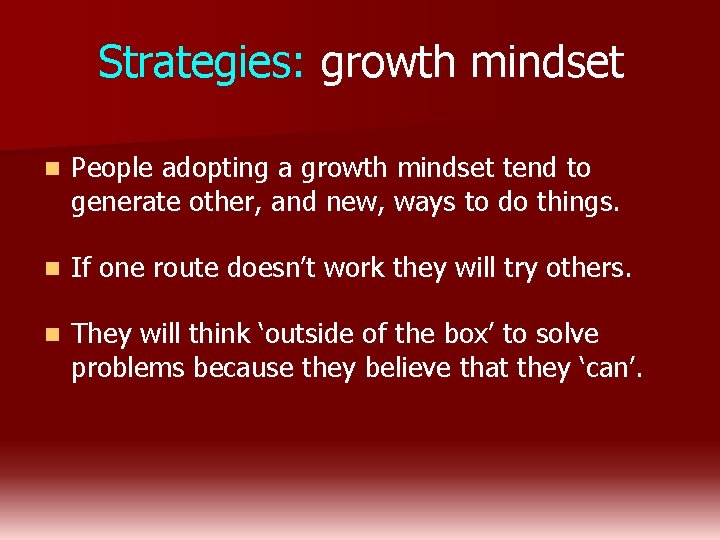 Strategies: growth mindset

People adopting a growth mindset tend to generate other, and new, ways to do things.

If one route doesn’t work they will try others.

They will think ‘outside of the box’ to solve problems because they believe that they ‘can’.